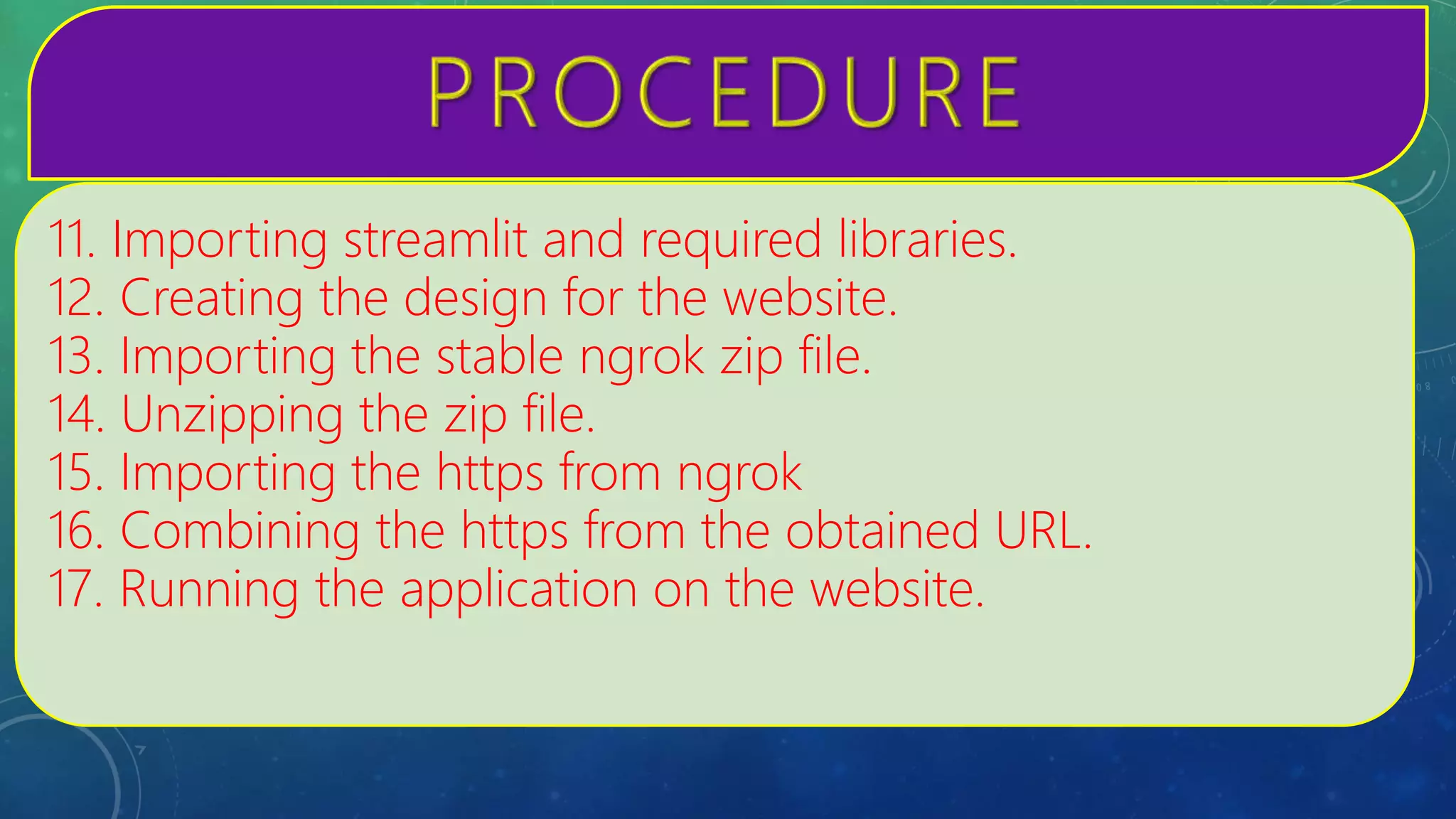 PROCEDURE

11. Importing streamlit and required libraries.
12. Creating the design for the website.
13. Importing the stable ngrok zip file.
14. Unzipping the zip file.
15. Importing the https from ngrok
16. Combining the https from the obtained URL.
17. Running the application on the website.